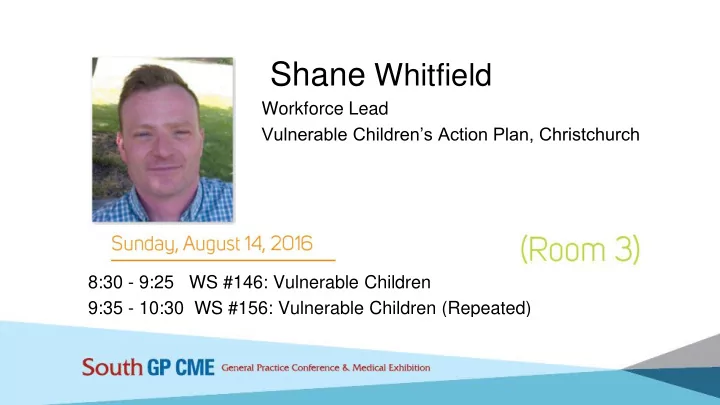 Shane Whitfield

Workforce Lead

Vulnerable Children's Action Plan, Christchurch

Sunday, August 14, 2016

(Room 3)

8:30 - 9:25 WS #146: Vulnerable Children

9:35 - 10:30 WS #156: Vulnerable Children (Repeated)

South GP CME General Practice Conference & Medical Exhibition